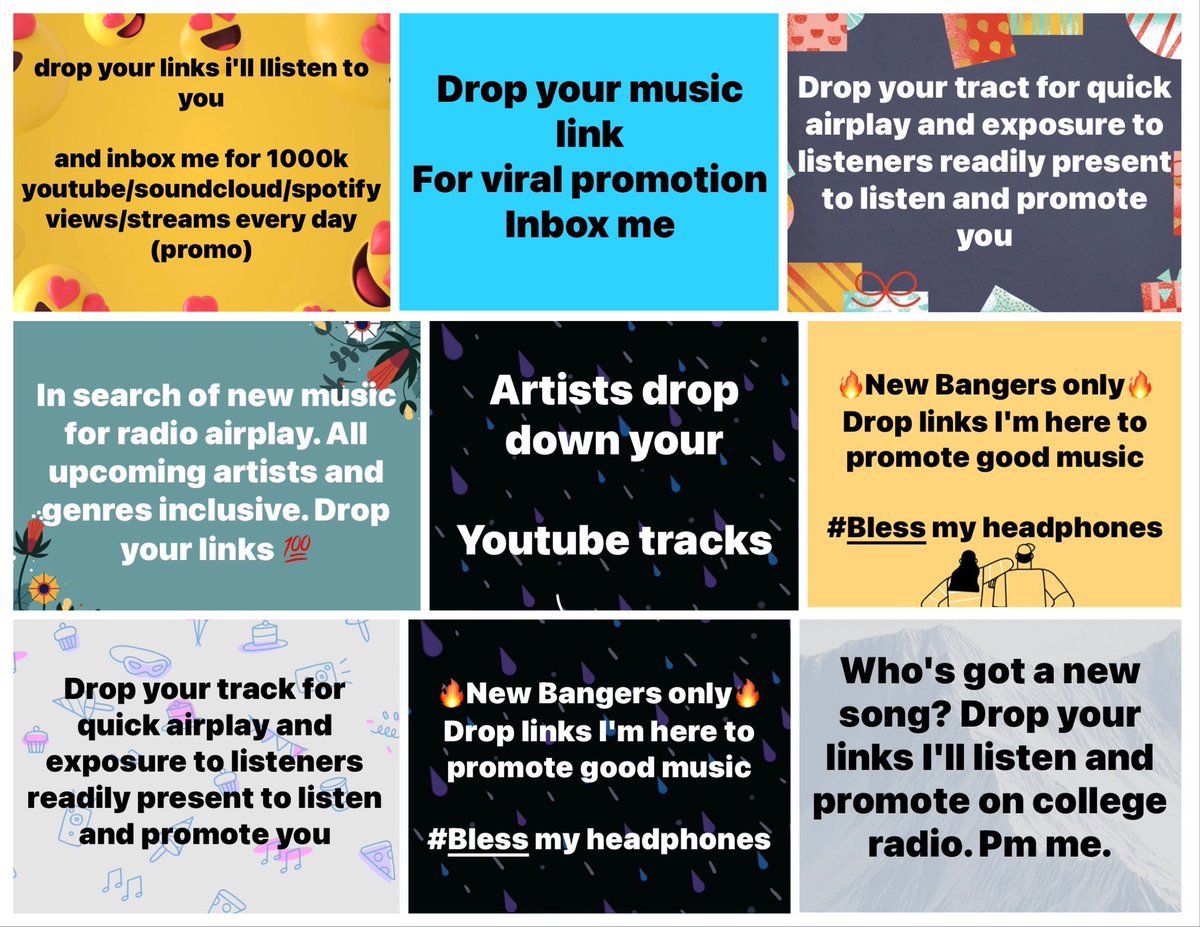 drop your links i'll llisten to you

and inbox me for 1000k youtube/soundcloud/spotify views/streams every day (promo)

Drop your music link
For viral promotion
Inbox me

Drop your tract for quick airplay and exposure to listeners readily present to listen and promote you

In search of new music for radio airplay. All upcoming artists and genres inclusive. Drop your links 💯

Artists drop down your

Youtube tracks

🔥New Bangers only🔥
Drop links I'm here to promote good music

#Bless my headphones

Drop your track for quick airplay and exposure to listeners readily present to listen and promote you

🔥New Bangers only🔥
Drop links I'm here to promote good music

#Bless my headphones

Who's got a new song? Drop your links I'll listen and promote on college radio. Pm me.